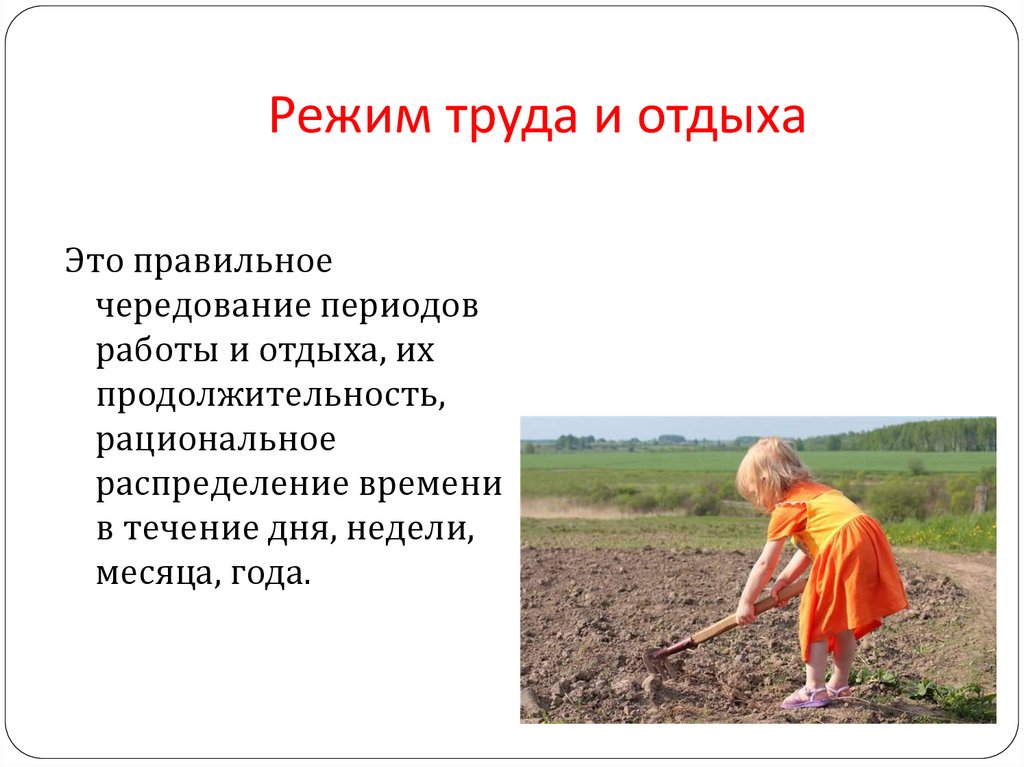 Режим труда и отдыха

Это правильное чередование периодов работы и отдыха, их продолжительность, рациональное распределение времени в течение дня, недели, месяца, года.